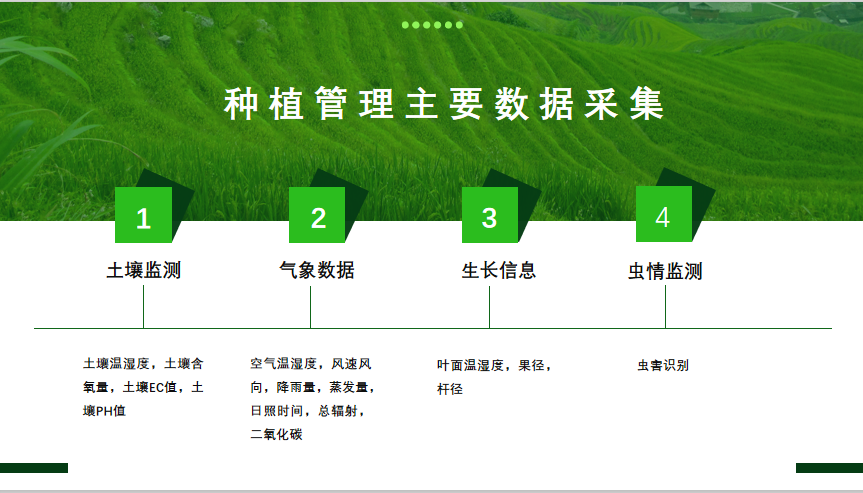 种植管理主要数据采集

1
土壤监测
土壤温湿度，土壤含氧量，土壤EC值，土壤PH值

2
气象数据
空气温湿度，风速风向，降雨量，蒸发量，日照时间，总辐射，二氧化碳

3
生长信息
叶面温湿度，果径，杆径

4
虫情监测
虫害识别